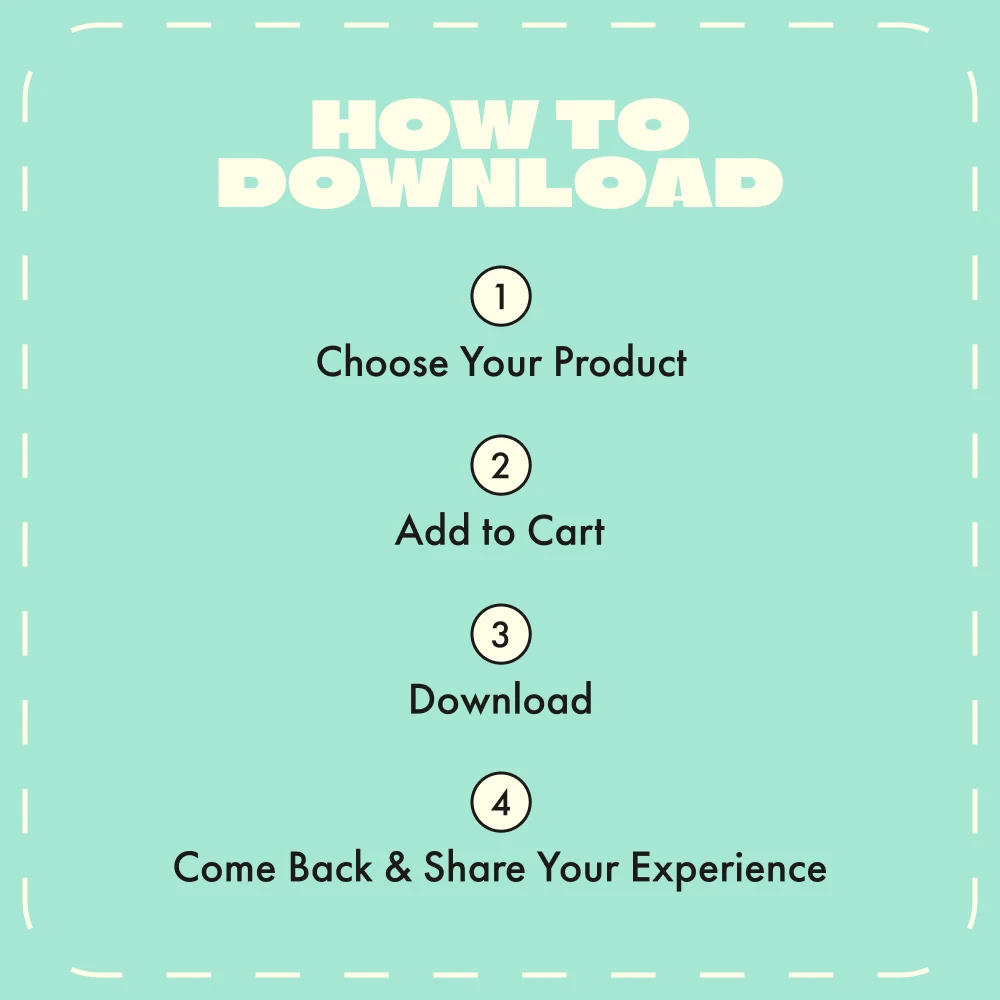 HOW TO
DOWNLOAD

1
Choose Your Product

2
Add to Cart

3
Download

4
Come Back & Share Your Experience